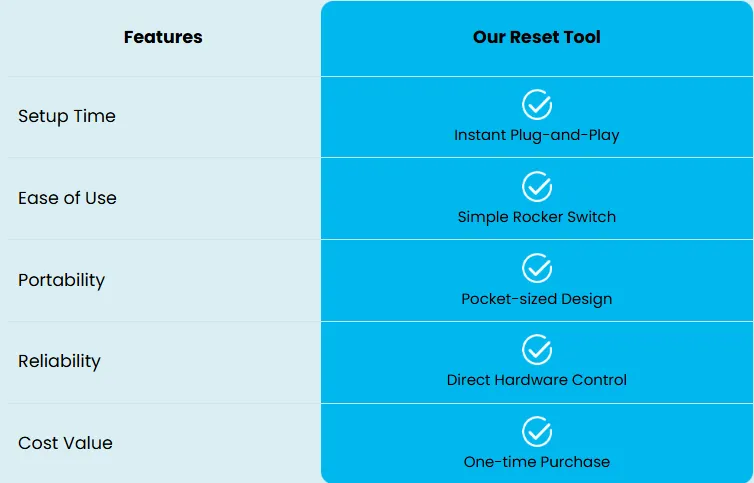 | Features | Our Reset Tool |
|---|---|
| Setup Time | Instant Plug-and-Play |
| Ease of Use | Simple Rocker Switch |
| Portability | Pocket-sized Design |
| Reliability | Direct Hardware Control |
| Cost Value | One-time Purchase |